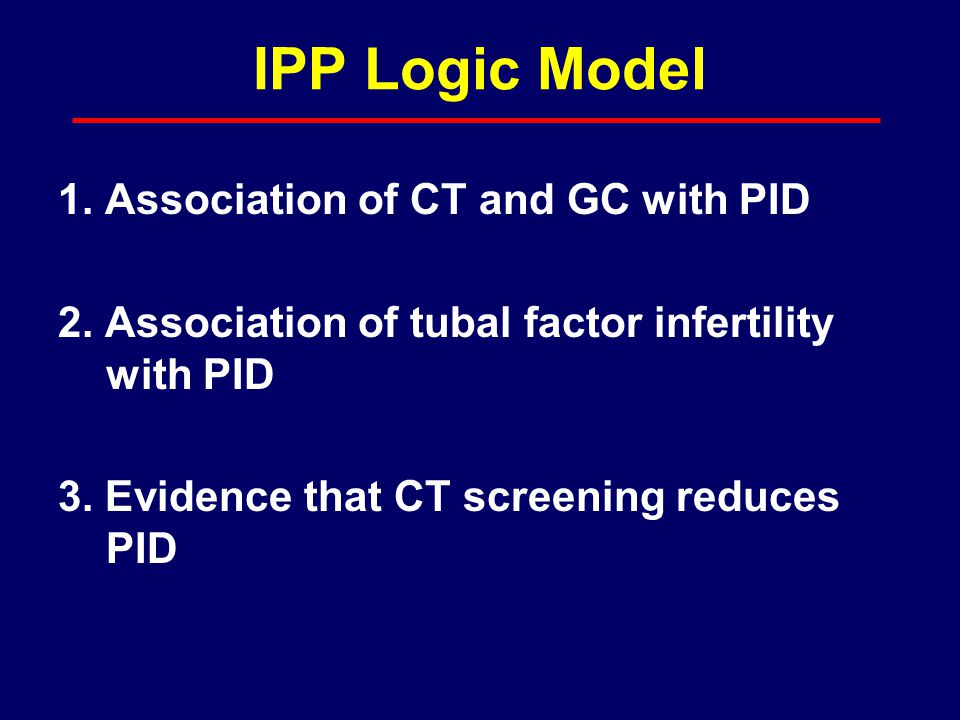 IPP Logic Model

1. Association of CT and GC with PID

2. Association of tubal factor infertility with PID

3. Evidence that CT screening reduces PID